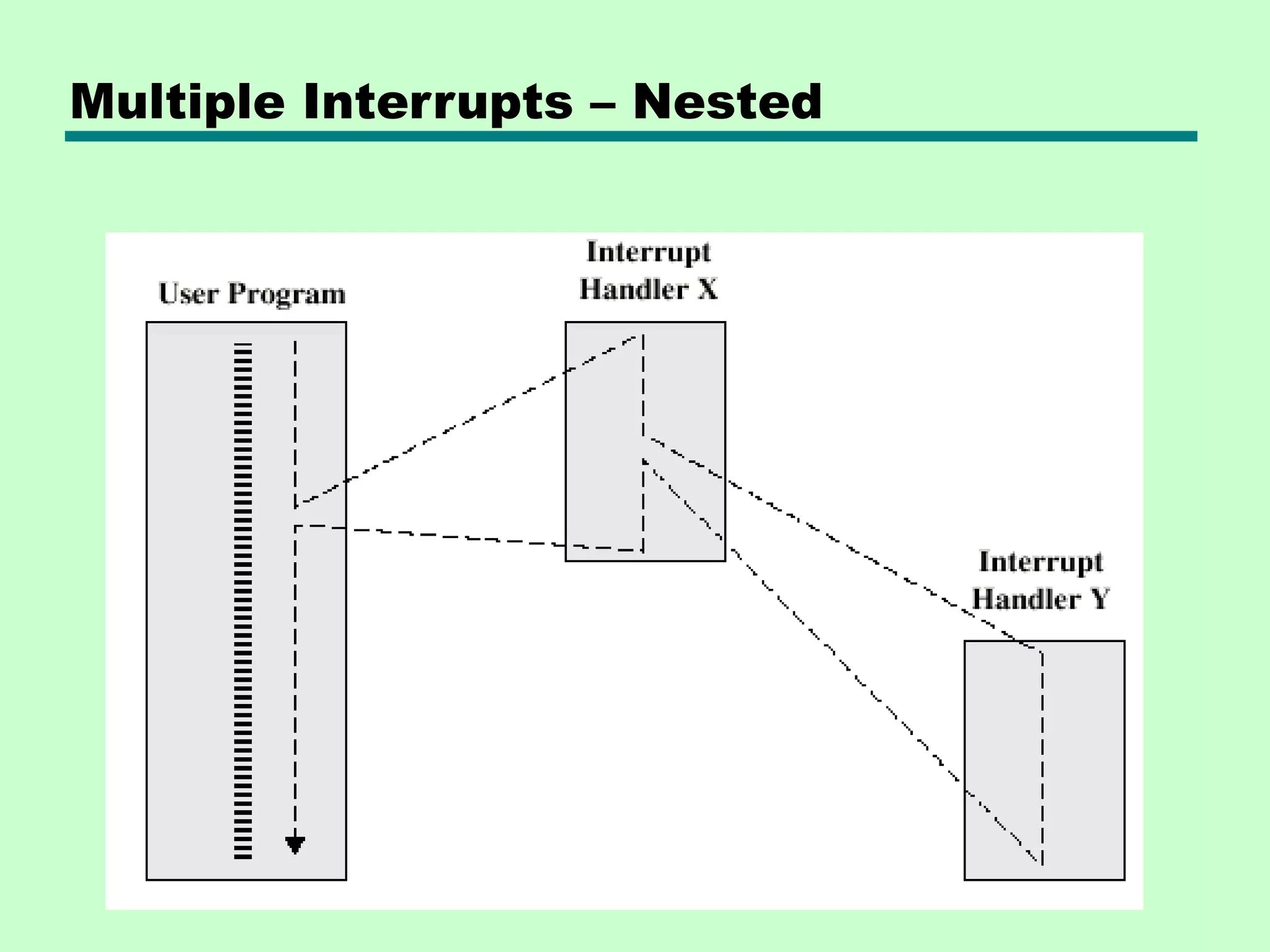 Multiple Interrupts – Nested

User Program

Interrupt Handler X

Interrupt Handler Y